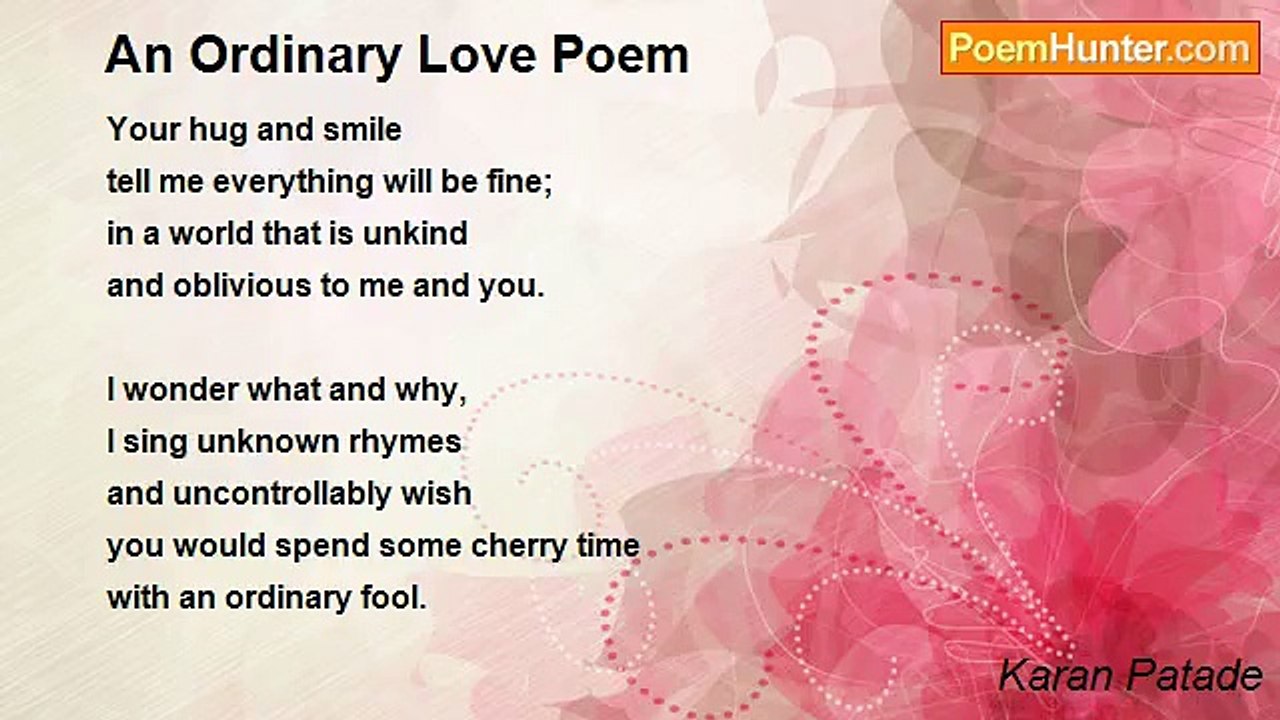 An Ordinary Love Poem

PoemHunter.com

Your hug and smile
tell me everything will be fine;
in a world that is unkind
and oblivious to me and you.

I wonder what and why,
I sing unknown rhymes
and uncontrollably wish
you would spend some cherry time
with an ordinary fool.

Karan Patade